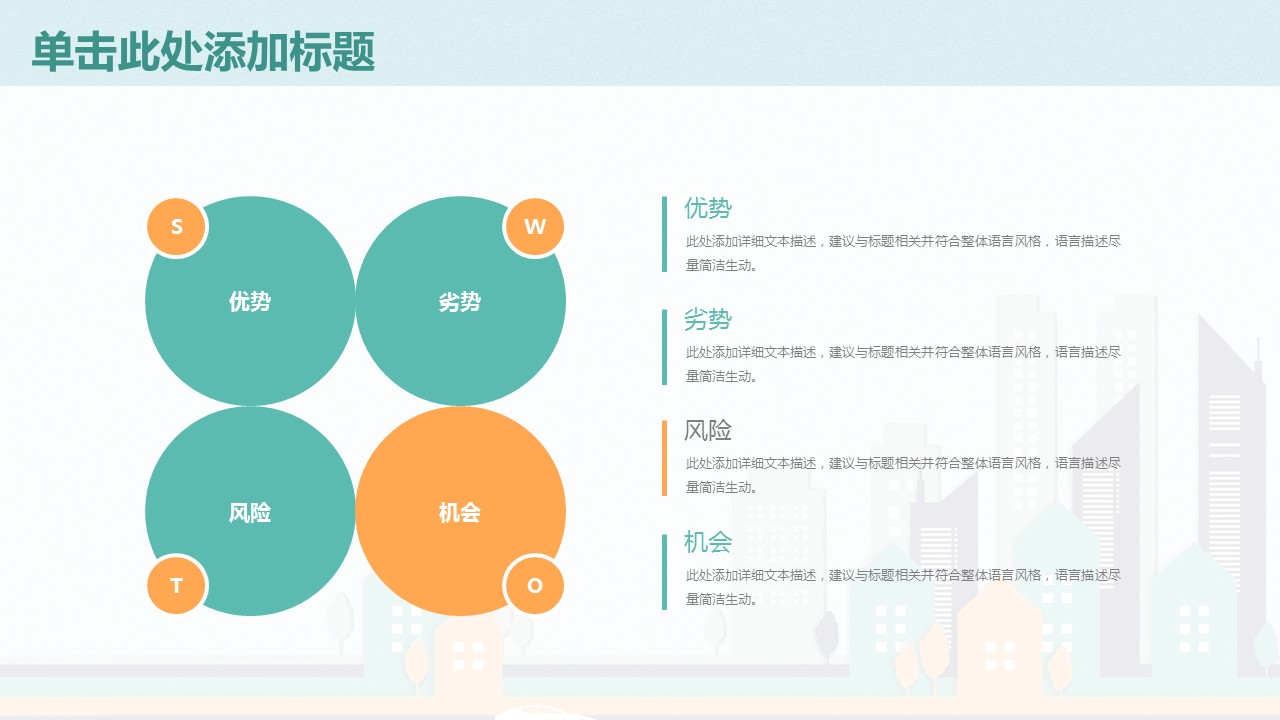 单击此处添加标题

S

W

优势

劣势

风险

机会

T

O

优势
此处添加详细文本描述，建议与标题相关并符合整体语言风格，语言描述尽量简洁生动。

劣势
此处添加详细文本描述，建议与标题相关并符合整体语言风格，语言描述尽量简洁生动。

风险
此处添加详细文本描述，建议与标题相关并符合整体语言风格，语言描述尽量简洁生动。

机会
此处添加详细文本描述，建议与标题相关并符合整体语言风格，语言描述尽量简洁生动。